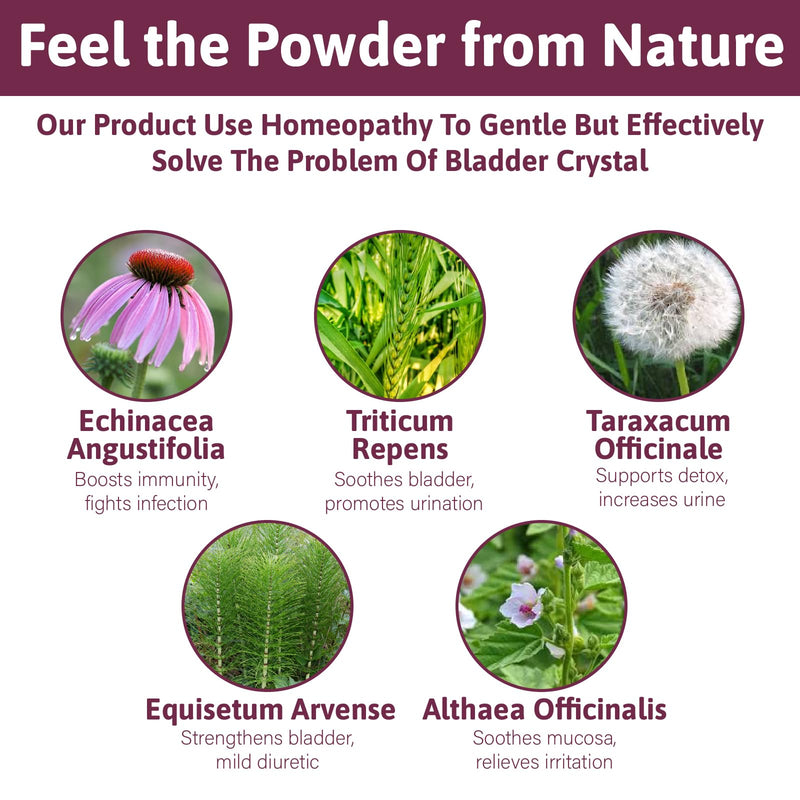 Feel the Powder from Nature

Our Product Use Homeopathy To Gentle But Effectively Solve The Problem Of Bladder Crystal

Echinacea Angustifolia
Boosts immunity, fights infection

Triticum Repens
Soothes bladder, promotes urination

Taraxacum Officinale
Supports detox, increases urine

Equisetum Arvense
Strengthens bladder, mild diuretic

Althaea Officinalis
Soothes mucosa, relieves irritation